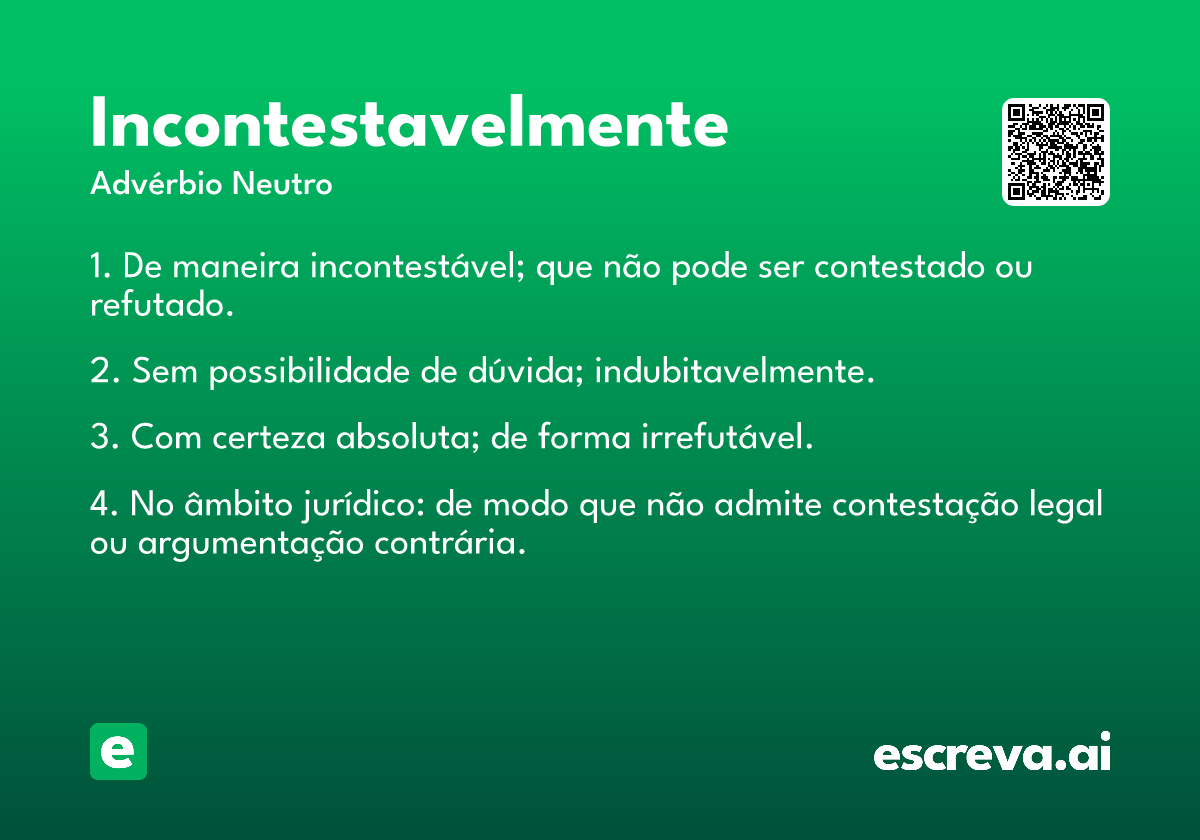 Incontestavelmente
Advérbio Neutro

1. De maneira incontestável; que não pode ser contestado ou refutado.

2. Sem possibilidade de dúvida; indubitavelmente.

3. Com certeza absoluta; de forma irrefutável.

4. No âmbito jurídico: de modo que não admite contestação legal ou argumentação contrária.

e

escreva.ai